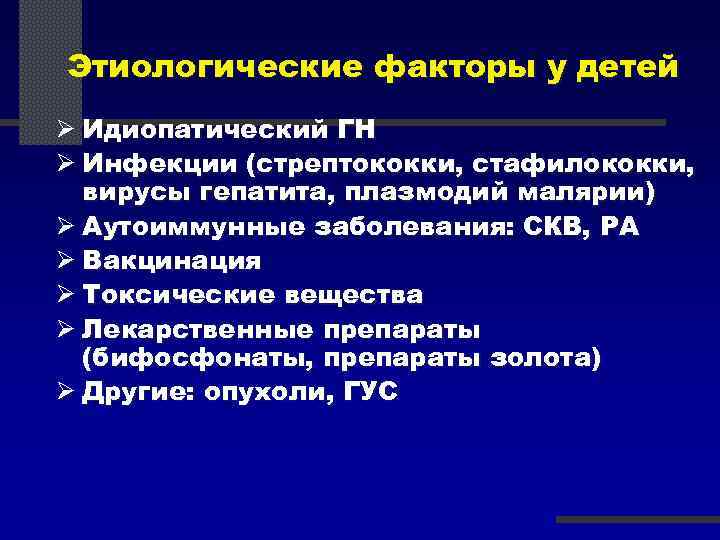 Этиологические факторы у детей

➢ Идиопатический ГН
➢ Инфекции (стрептококки, стафилококки, вирусы гепатита, плазмодий малярии)
➢ Аутоиммунные заболевания: СКВ, РА
➢ Вакцинация
➢ Токсические вещества
➢ Лекарственные препараты (бифосфонаты, препараты золота)
➢ Другие: опухоли, ГУС